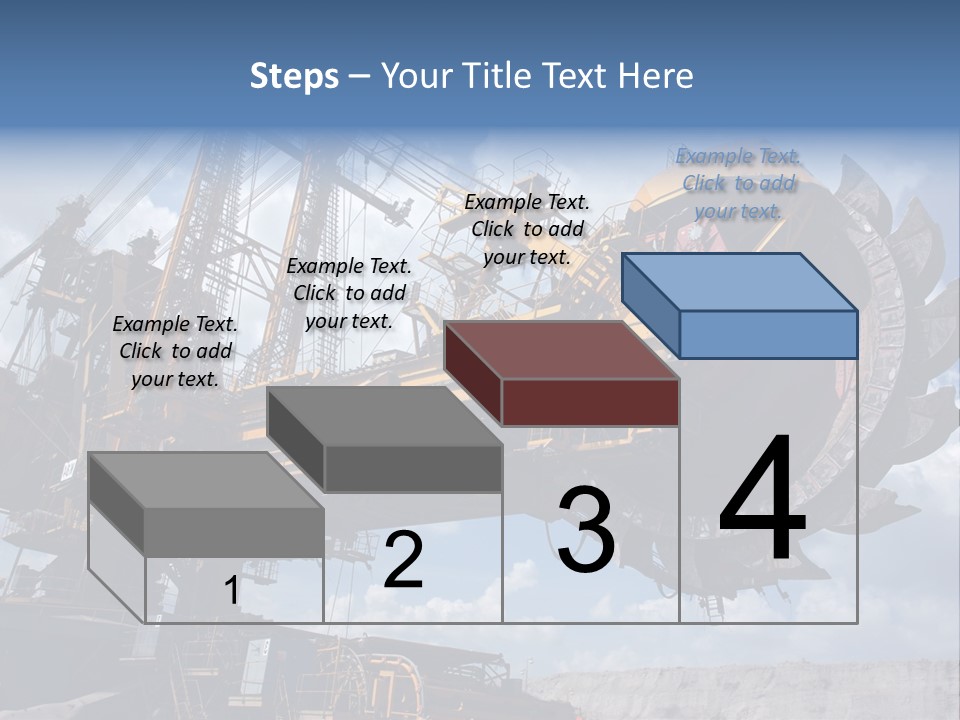 Steps – Your Title Text Here

Example Text. Click to add your text.

Example Text. Click to add your text.

Example Text. Click to add your text.

Example Text. Click to add your text.

1

2

3

4